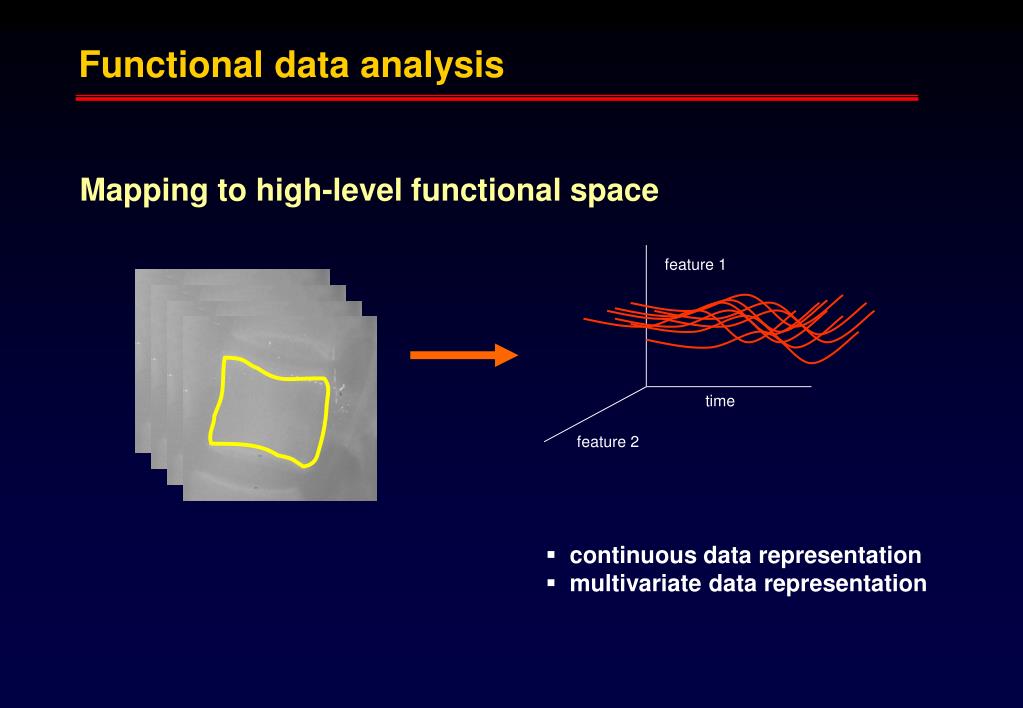 Functional data analysis

Mapping to high-level functional space

feature 1

time

feature 2

▪ continuous data representation
▪ multivariate data representation